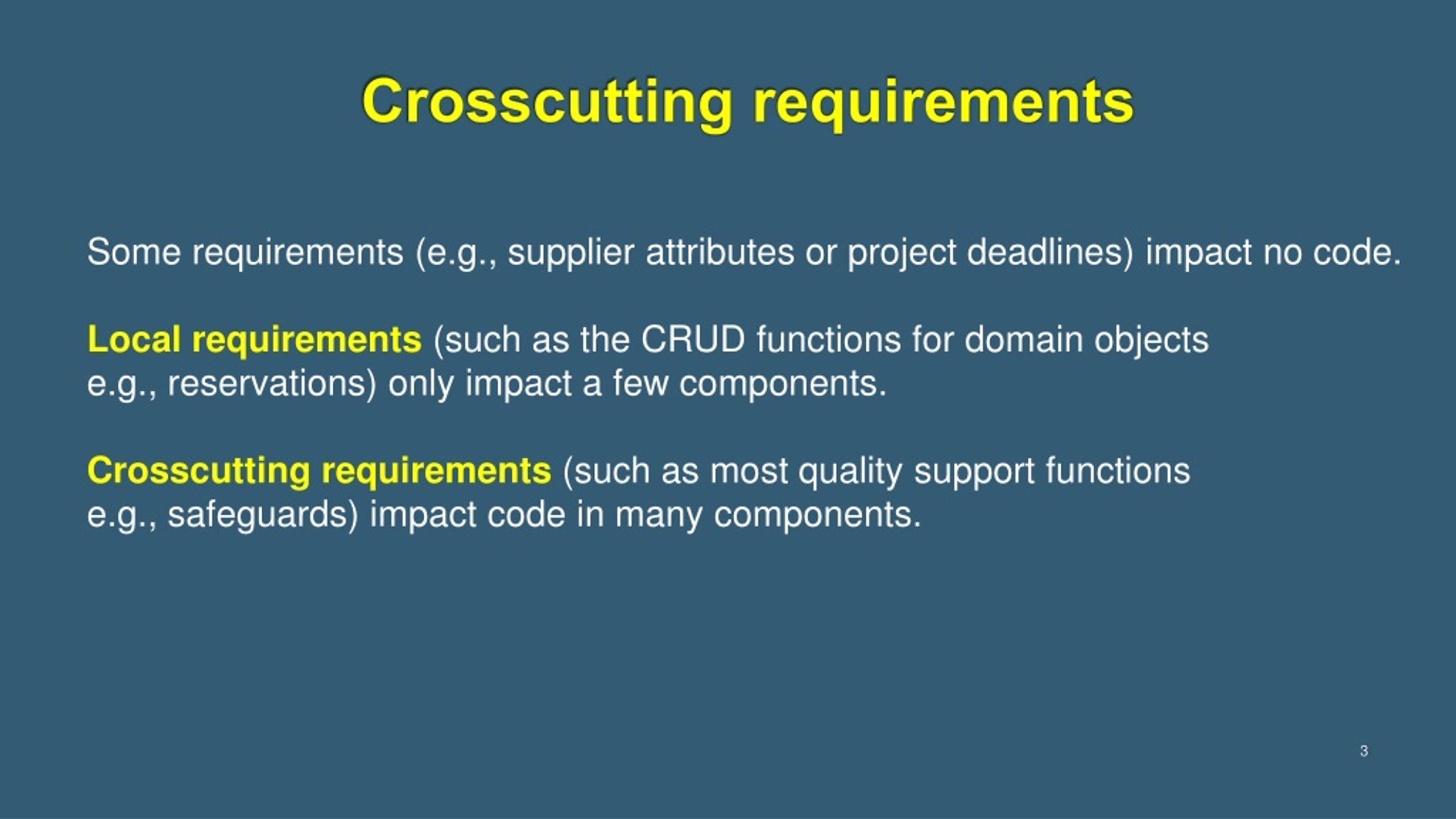 Crosscutting requirements

Some requirements (e.g., supplier attributes or project deadlines) impact no code.

Local requirements (such as the CRUD functions for domain objects e.g., reservations) only impact a few components.

Crosscutting requirements (such as most quality support functions e.g., safeguards) impact code in many components.

3